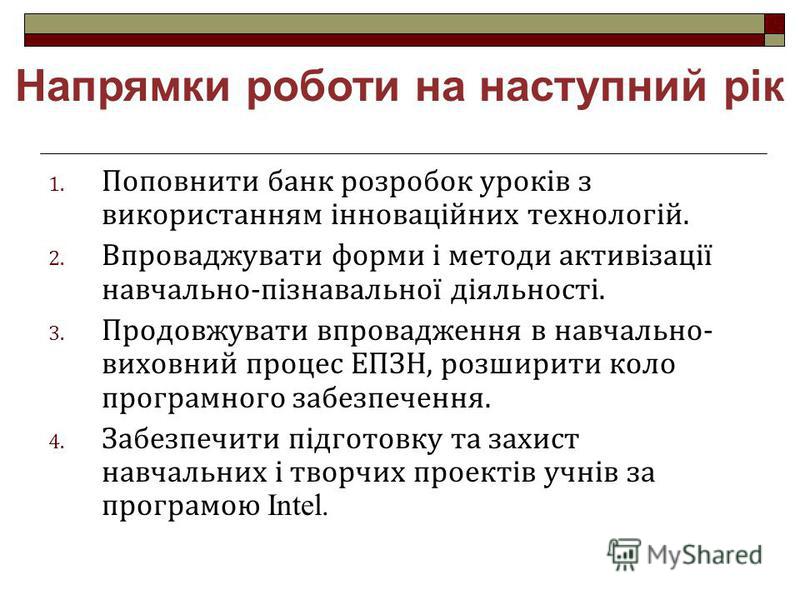 Напрямки роботи на наступний рік

1. Поповнити банк розробок уроків з використанням інноваційних технологій.
2. Впроваджувати форми і методи активізації навчально-пізнавальної діяльності.
3. Продовжувати впровадження в навчально-виховний процес ЕПЗН, розширити коло програмного забезпечення.
4. Забезпечити підготовку та захист навчальних і творчих проектів учнів за програмою Intel.

MyShared